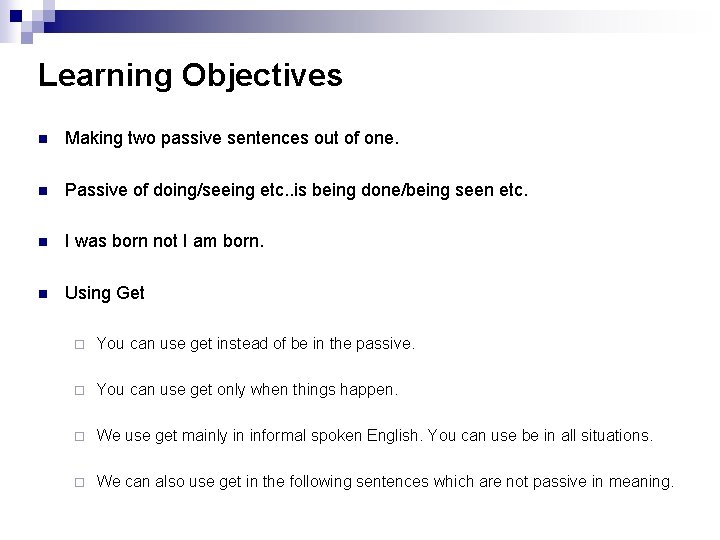 Learning Objectives

Making two passive sentences out of one.

Passive of doing/seeing etc..is being done/being seen etc.

I was born not I am born.

Using Get

You can use get instead of be in the passive.

You can use get only when things happen.

We use get mainly in informal spoken English. You can use be in all situations.

We can also use get in the following sentences which are not passive in meaning.